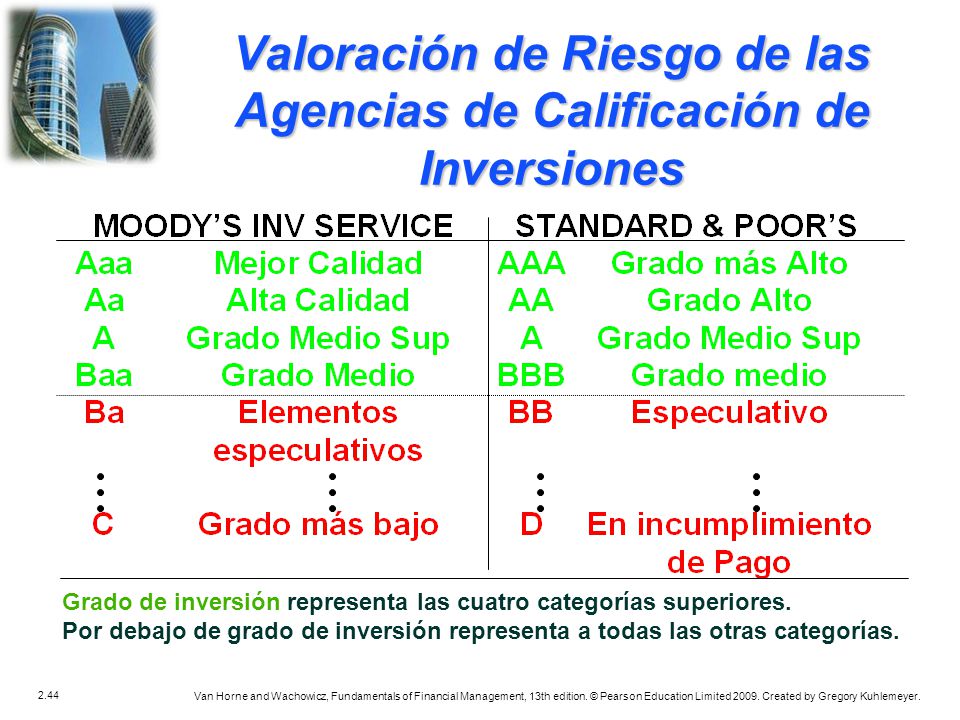 Valoración de Riesgo de las Agencias de Calificación de Inversiones

| MOODY'S INV SERVICE | | STANDARD & POOR'S | |
|---|---|---|---|
| Aaa | Mejor Calidad | AAA | Grado más Alto |
| Aa | Alta Calidad | AA | Grado Alto |
| A | Grado Medio Sup | A | Grado Medio Sup |
| Baa | Grado Medio | BBB | Grado medio |
| Ba | Elementos especulativos | BB | Especulativo |
| ⋮ | ⋮ | ⋮ | ⋮ |
| C | Grado más bajo | D | En incumplimiento de Pago |

Grado de inversión representa las cuatro categorías superiores.
Por debajo de grado de inversión representa a todas las otras categorías.

2.44

Van Horne and Wachowicz, Fundamentals of Financial Management, 13th edition. © Pearson Education Limited 2009. Created by Gregory Kuhlemeyer.